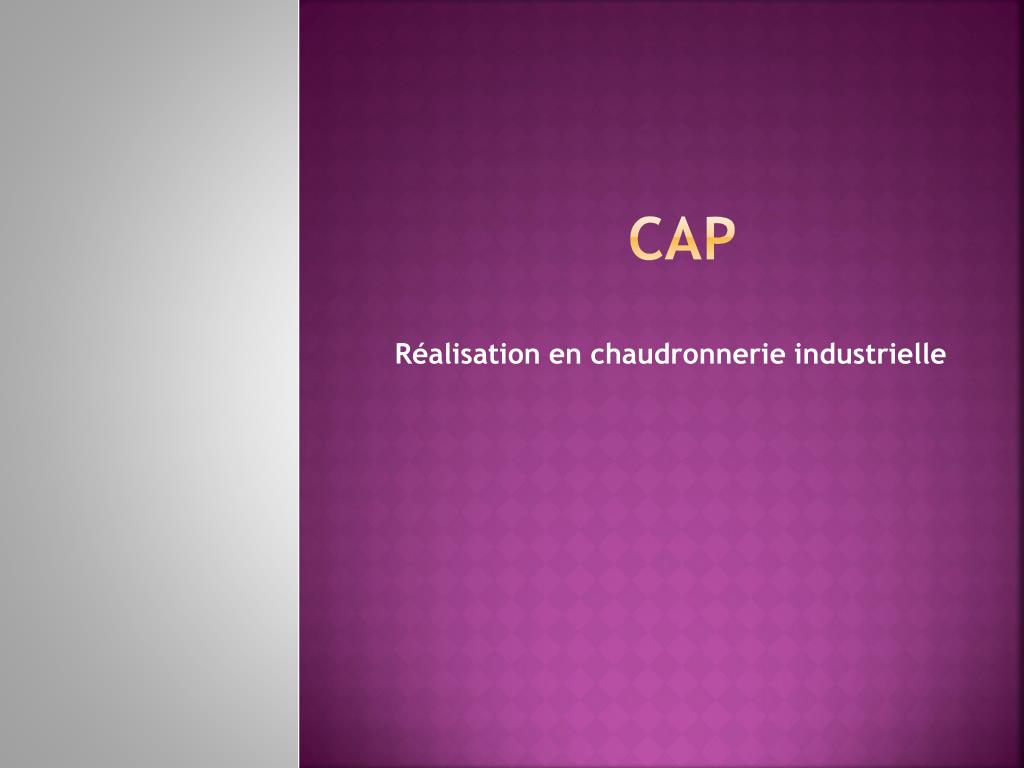 CAP

Réalisation en chaudronnerie industrielle